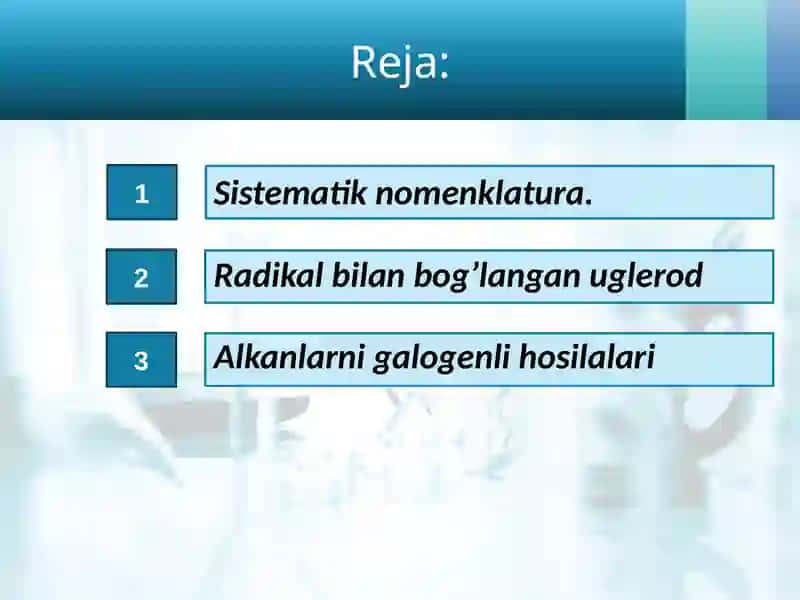 Reja:

1 Sistematik nomenklatura.

2 Radikal bilan bog’langan uglerod

3 Alkanlarni galogenli hosilalari